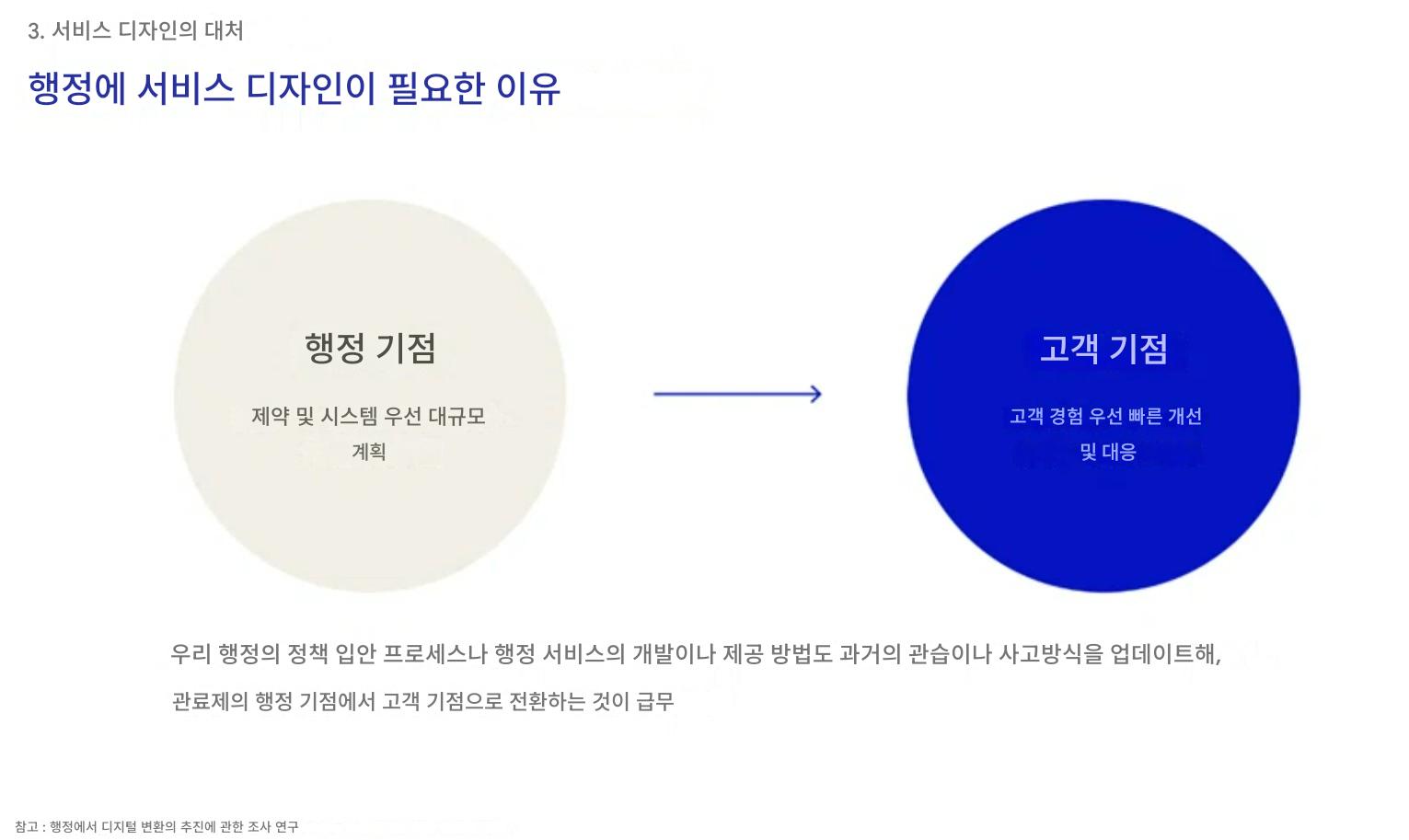 3. 서비스 디자인의 대처

행정에 서비스 디자인이 필요한 이유

행정 기점

제약 및 시스템 우선 대규모 계획

고객 기점

고객 경험 우선 빠른 개선 및 대응

우리 행정의 정책 입안 프로세스나 행정 서비스의 개발이나 제공 방법도 과거의 관습이나 사고방식을 업데이트해, 관료제의 행정 기점에서 고객 기점으로 전환하는 것이 급무

참고 : 행정에서 디지털 변환의 추진에 관한 조사 연구